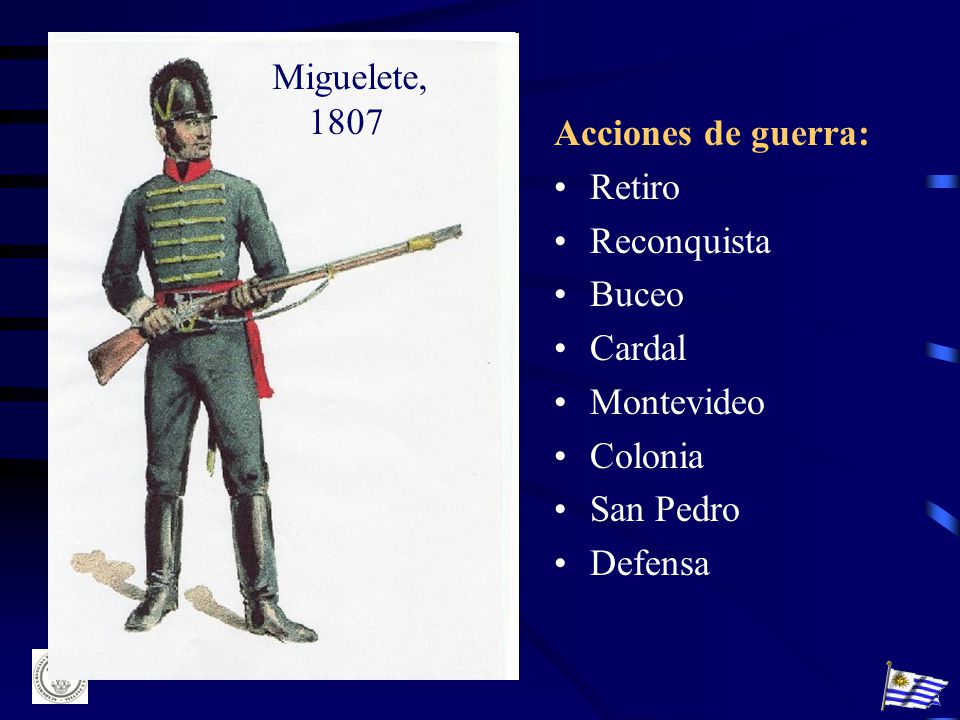 Miguelete, 1807

Acciones de guerra:
• Retiro
• Reconquista
• Buceo
• Cardal
• Montevideo
• Colonia
• San Pedro
• Defensa